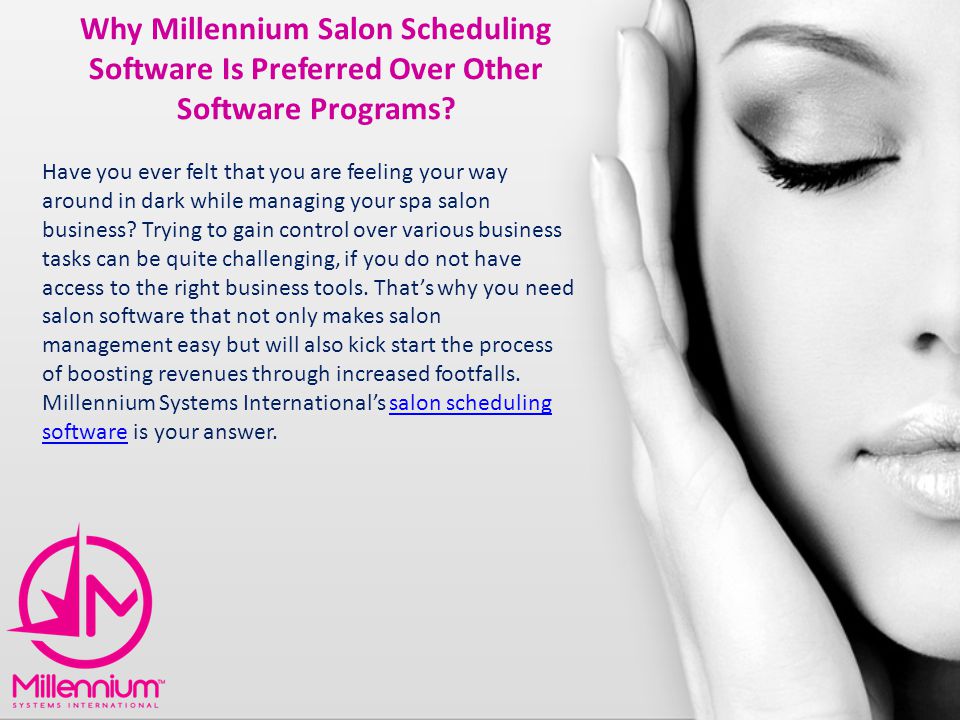 Why Millennium Salon Scheduling Software Is Preferred Over Other Software Programs?

Have you ever felt that you are feeling your way around in dark while managing your spa salon business? Trying to gain control over various business tasks can be quite challenging, if you do not have access to the right business tools. That's why you need salon software that not only makes salon management easy but will also kick start the process of boosting revenues through increased footfalls. Millennium Systems International's salon scheduling software is your answer.

Millennium™
SYSTEMS INTERNATIONAL